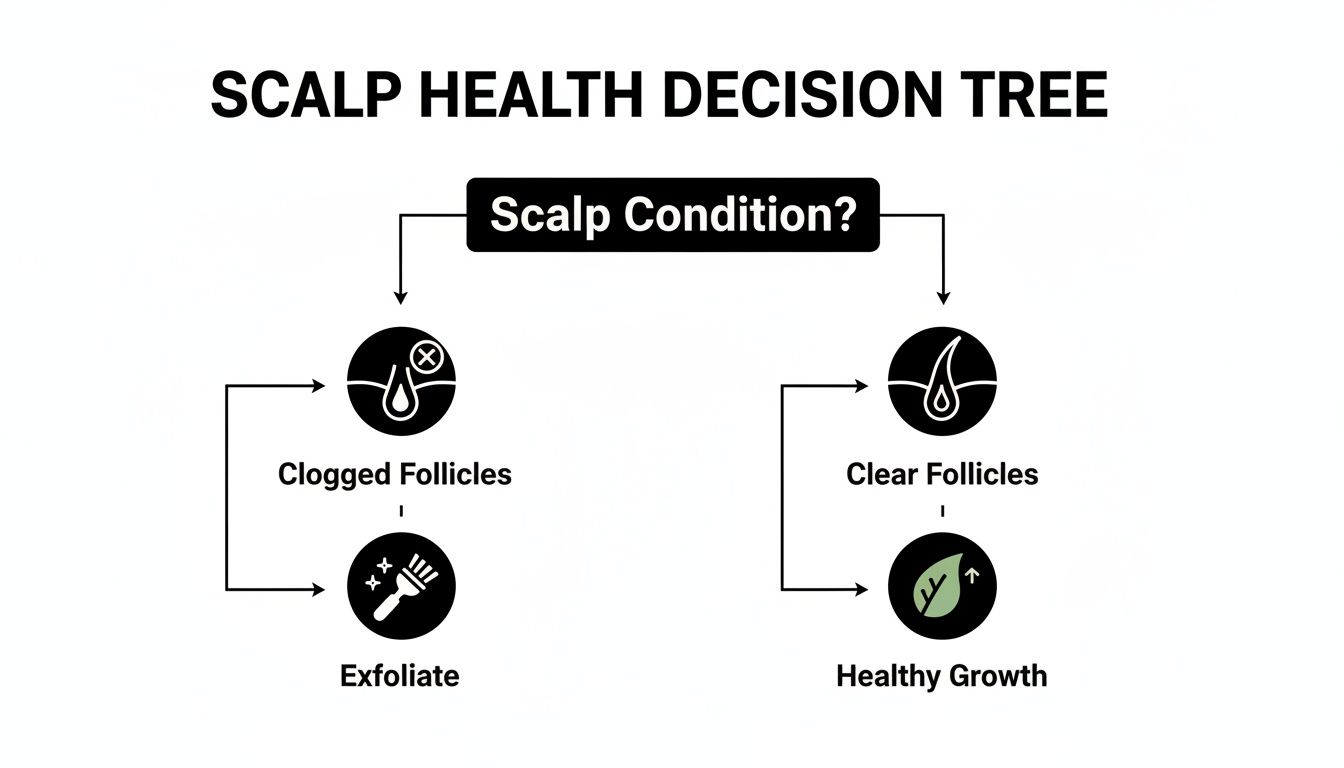 SCALP HEALTH DECISION TREE

Scalp Condition?

Clogged Follicles

Exfoliate

Clear Follicles

Healthy Growth